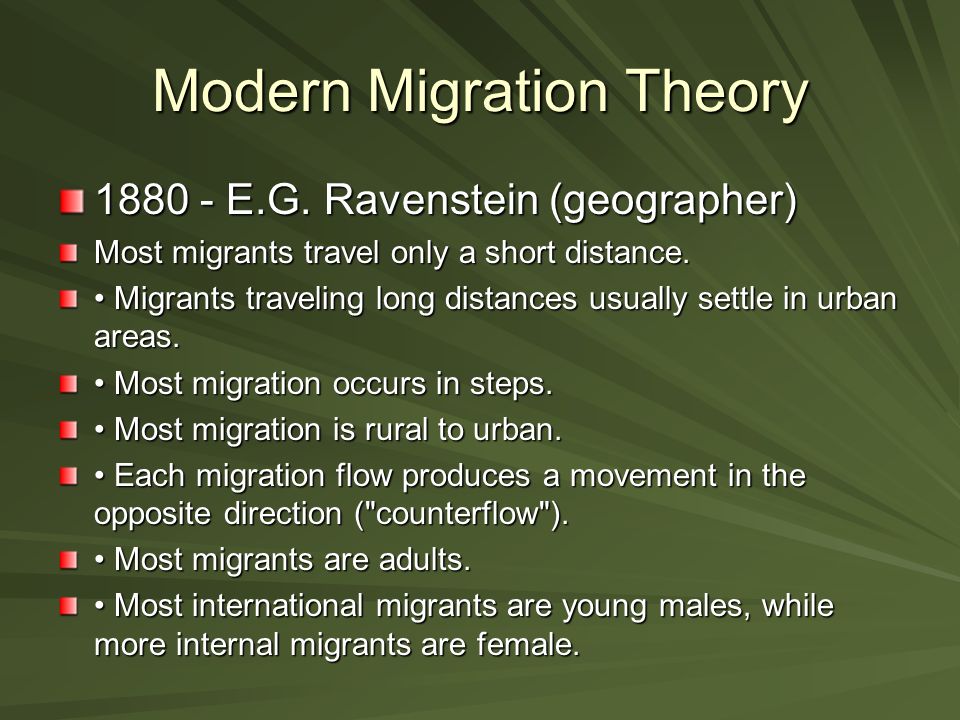 Modern Migration Theory

1880 - E.G. Ravenstein (geographer)

Most migrants travel only a short distance.

• Migrants traveling long distances usually settle in urban areas.

• Most migration occurs in steps.

• Most migration is rural to urban.

• Each migration flow produces a movement in the opposite direction ("counterflow").

• Most migrants are adults.

• Most international migrants are young males, while more internal migrants are female.